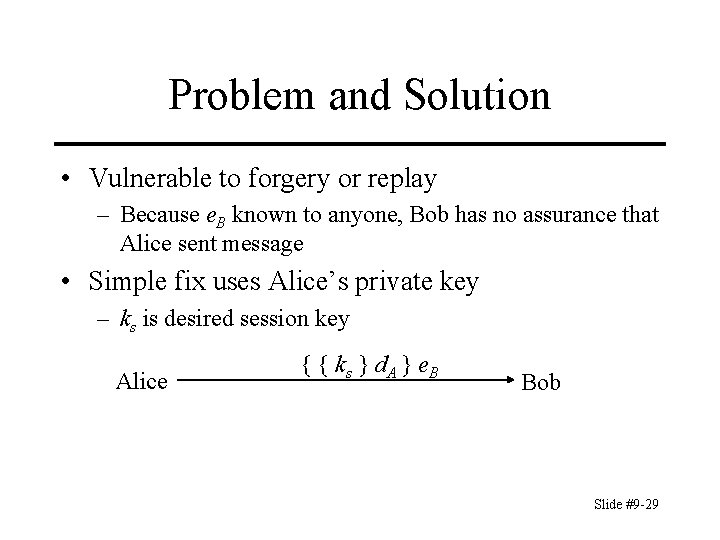 Problem and Solution

• Vulnerable to forgery or replay
  – Because $e_B$ known to anyone, Bob has no assurance that Alice sent message
• Simple fix uses Alice's private key
  – $k_s$ is desired session key

Alice $\{ \{ k_s \} d_A \} e_B$ Bob

Slide #9-29